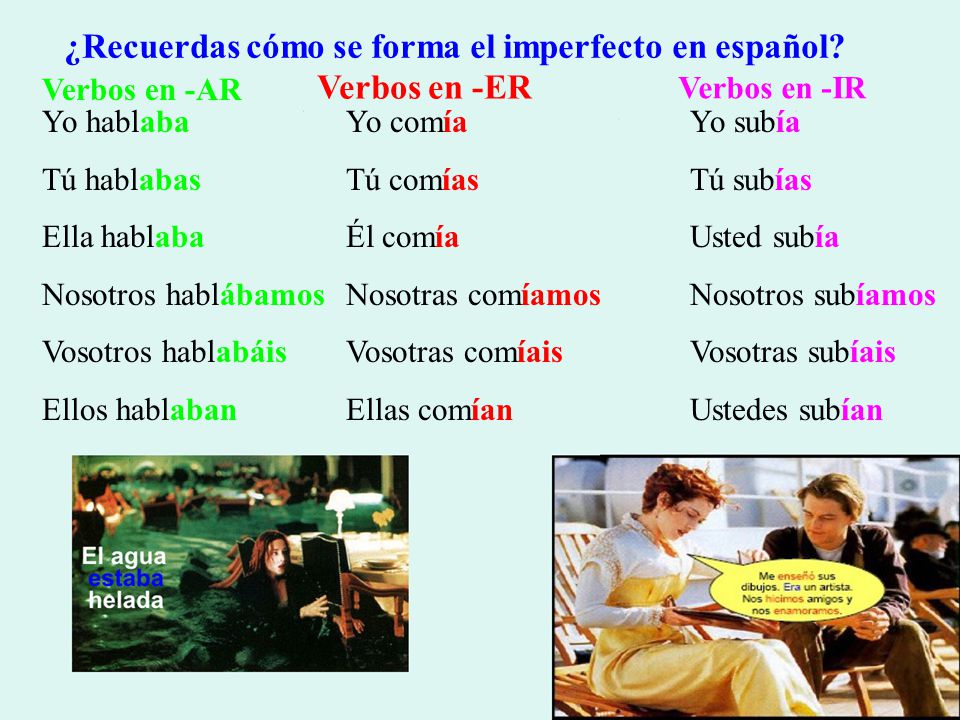 ¿Recuerdas cómo se forma el imperfecto en español?

Verbos en -AR
Yo hablaba
Tú hablabas
Ella hablaba
Nosotros hablábamos
Vosotros hablabáis
Ellos hablaban

Verbos en -ER
Yo comía
Tú comías
Él comía
Nosotras comíamos
Vosotras comíais
Ellas comían

Verbos en -IR
Yo subía
Tú subías
Usted subía
Nosotros subíamos
Vosotras subíais
Ustedes subían

El agua estaba helada

Me enseñó sus dibujos. Era un artista. Nos hicimos amigos y nos enamoramos.